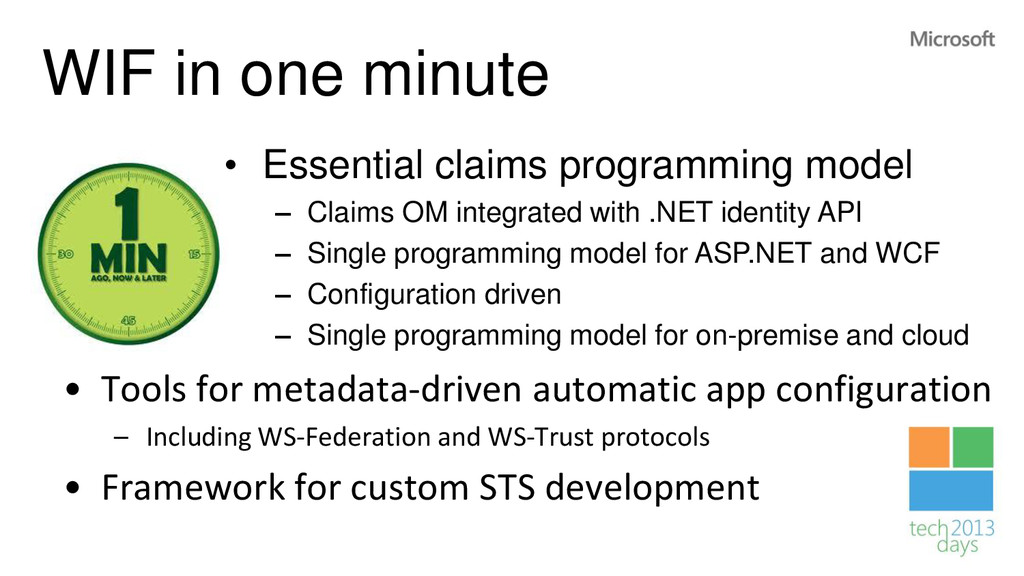 Microsoft

WIF in one minute

1 MIN AGO, NOW & LATER
30
15
45

• Essential claims programming model
– Claims OM integrated with .NET identity API
– Single programming model for ASP.NET and WCF
– Configuration driven
– Single programming model for on-premise and cloud

• Tools for metadata-driven automatic app configuration
– Including WS-Federation and WS-Trust protocols

• Framework for custom STS development

tech 2013 days